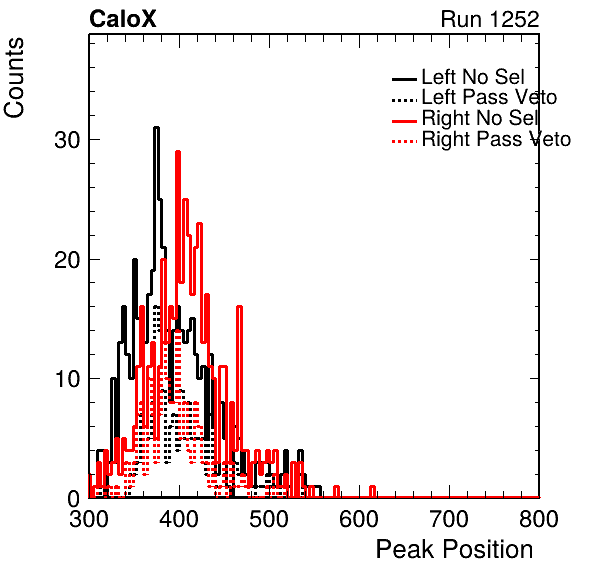 CaloX

Run 1252

Counts

Left No Sel
Left Pass Veto
Right No Sel
Right Pass Veto

30
20
10
0

300
400
500
600
700
800

Peak Position